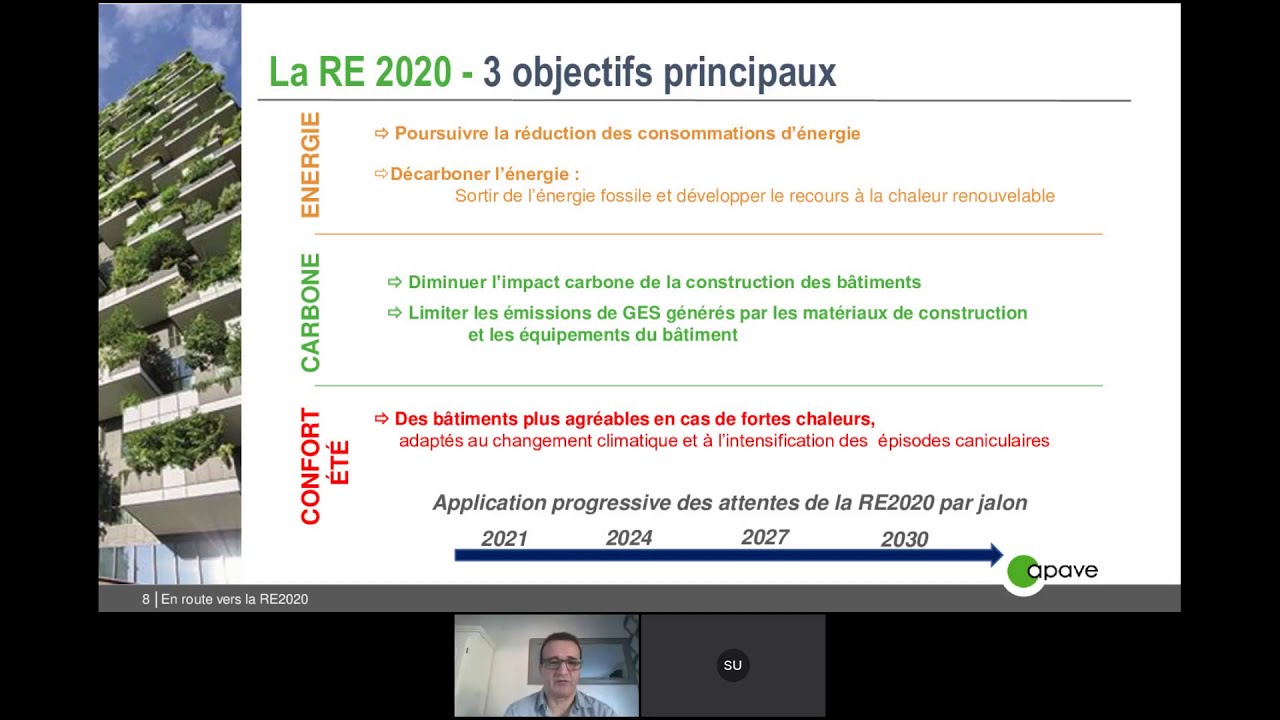 La RE 2020 - 3 objectifs principaux

ENERGIE

⇨ Poursuivre la réduction des consommations d'énergie

⇨Décarboner l'énergie :
Sortir de l'énergie fossile et développer le recours à la chaleur renouvelable

CARBONE

⇨ Diminuer l'impact carbone de la construction des bâtiments

⇨ Limiter les émissions de GES générés par les matériaux de construction et les équipements du bâtiment

CONFORT ÉTÉ

⇨ Des bâtiments plus agréables en cas de fortes chaleurs, adaptés au changement climatique et à l'intensification des épisodes caniculaires

Application progressive des attentes de la RE2020 par jalon

2021 2024 2027 2030

apave

8 | En route vers la RE2020

SU